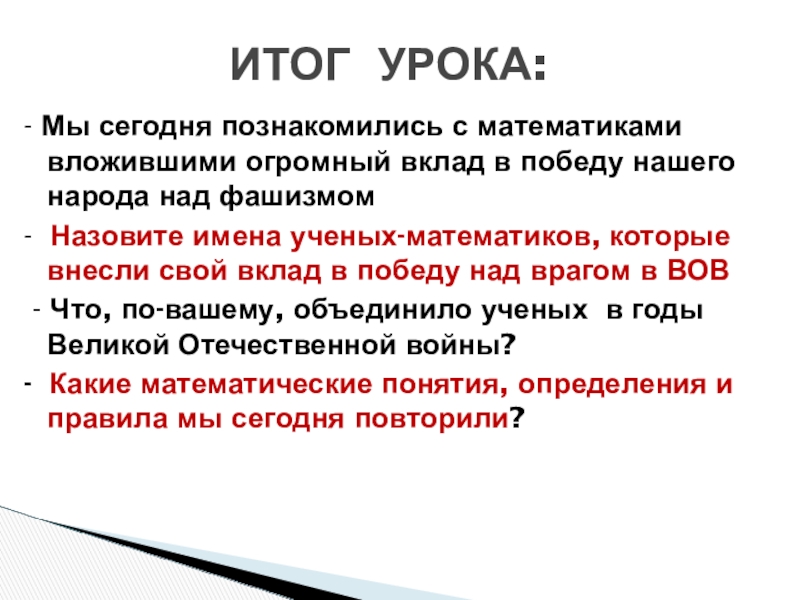 ИТОГ УРОКА:

- Мы сегодня познакомились с математиками вложившими огромный вклад в победу нашего народа над фашизмом

- Назовите имена ученых-математиков, которые внесли свой вклад в победу над врагом в ВОВ

- Что, по-вашему, объединило ученых в годы Великой Отечественной войны?

- Какие математические понятия, определения и правила мы сегодня повторили?